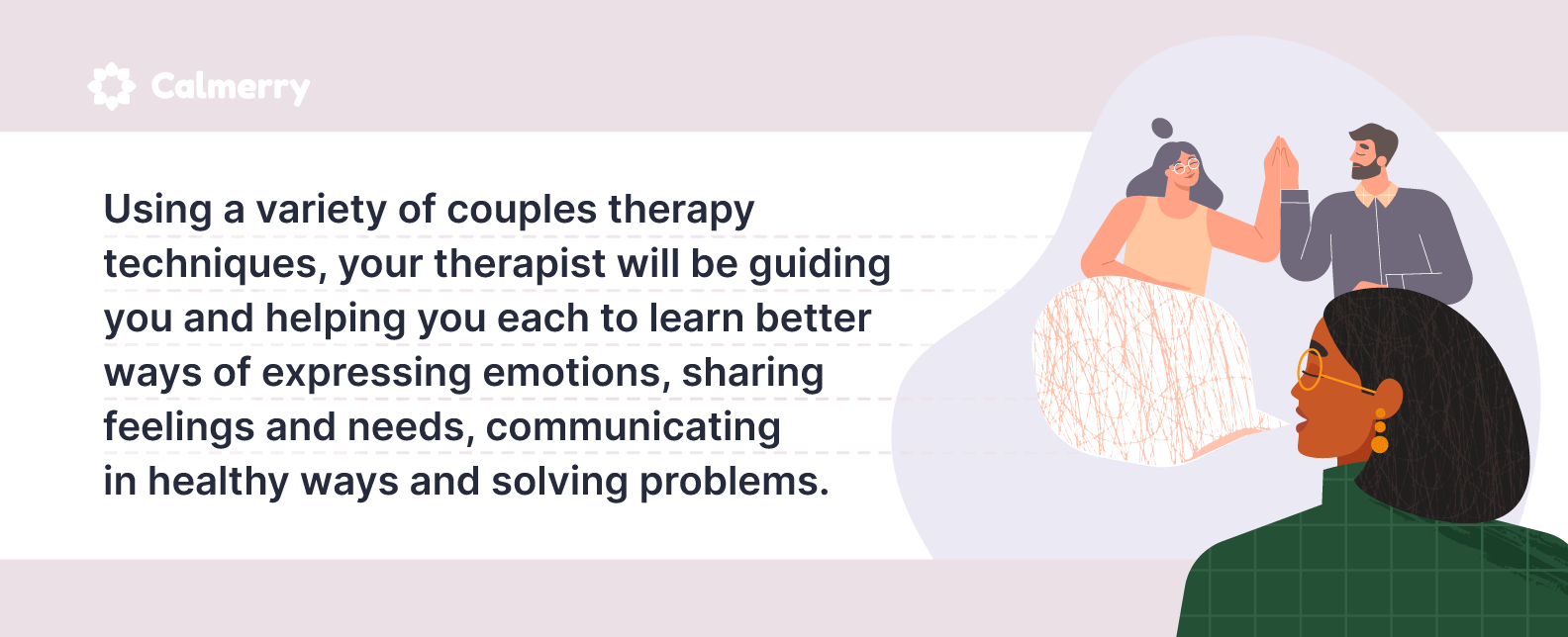 Calmerry

Using a variety of couples therapy techniques, your therapist will be guiding you and helping you each to learn better ways of expressing emotions, sharing feelings and needs, communicating in healthy ways and solving problems.